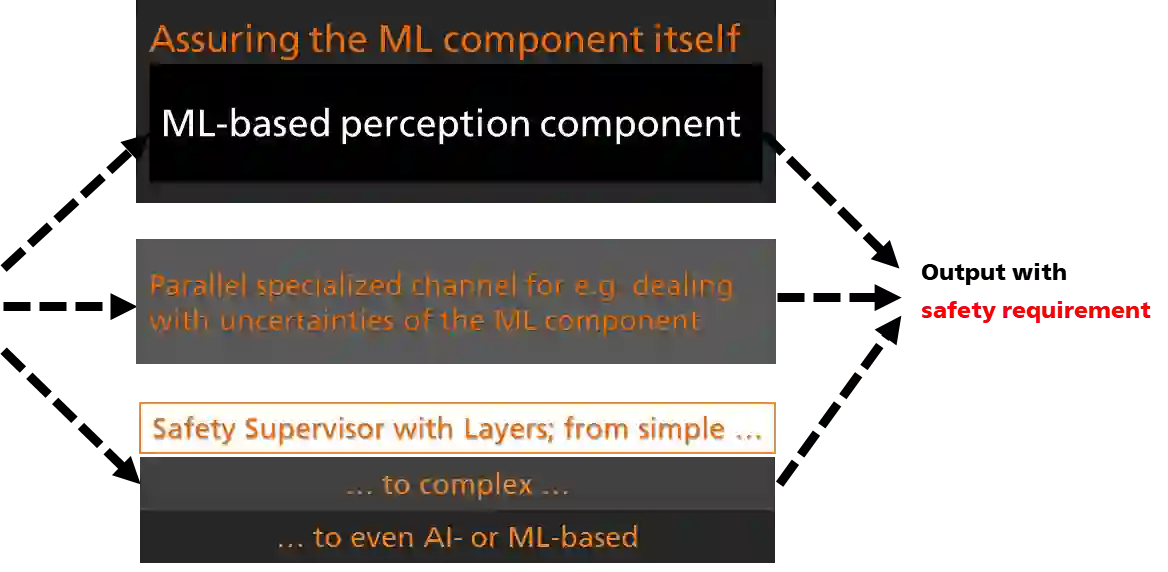 Assuring the ML component itself

ML-based perception component

Parallel specialized channel for e.g. dealing with uncertainties of the ML component

Safety Supervisor with Layers; from simple ...

... to complex ...

... to even AI- or ML-based

Output with safety requirement